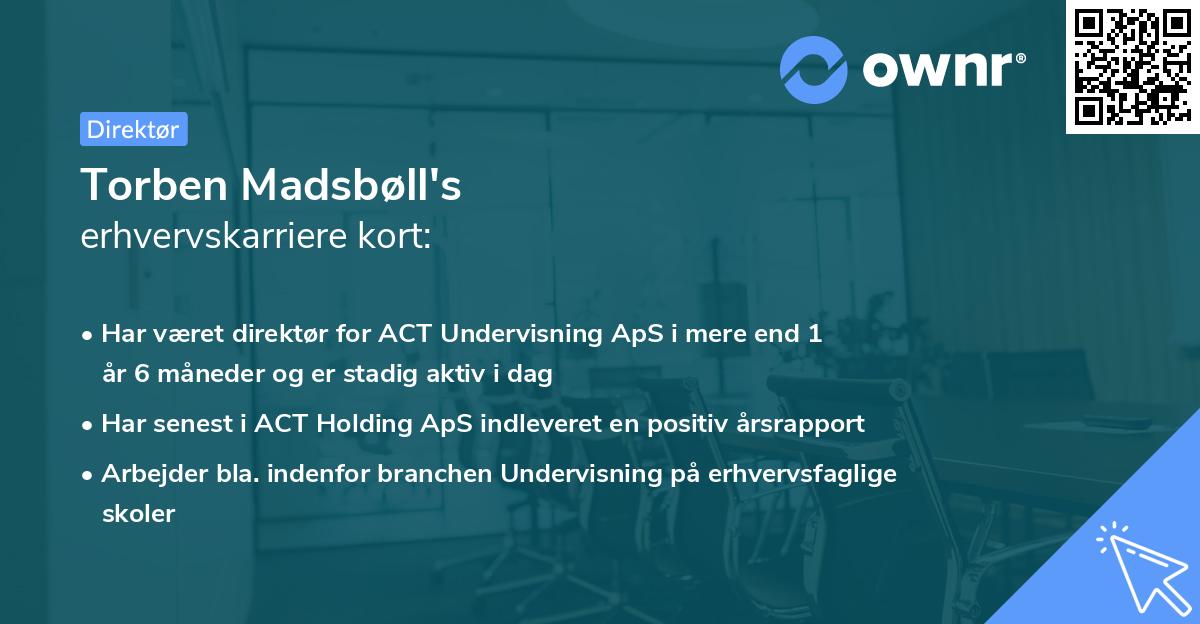 ownr®

Direktør

Torben Madsbøll's
erhvervskarriere kort:

• Har været direktør for ACT Undervisning ApS i mere end 1 år 6 måneder og er stadig aktiv i dag

• Har senest i ACT Holding ApS indleveret en positiv årsrapport

• Arbejder bla. indenfor branchen Undervisning på erhvervsfaglige skoler